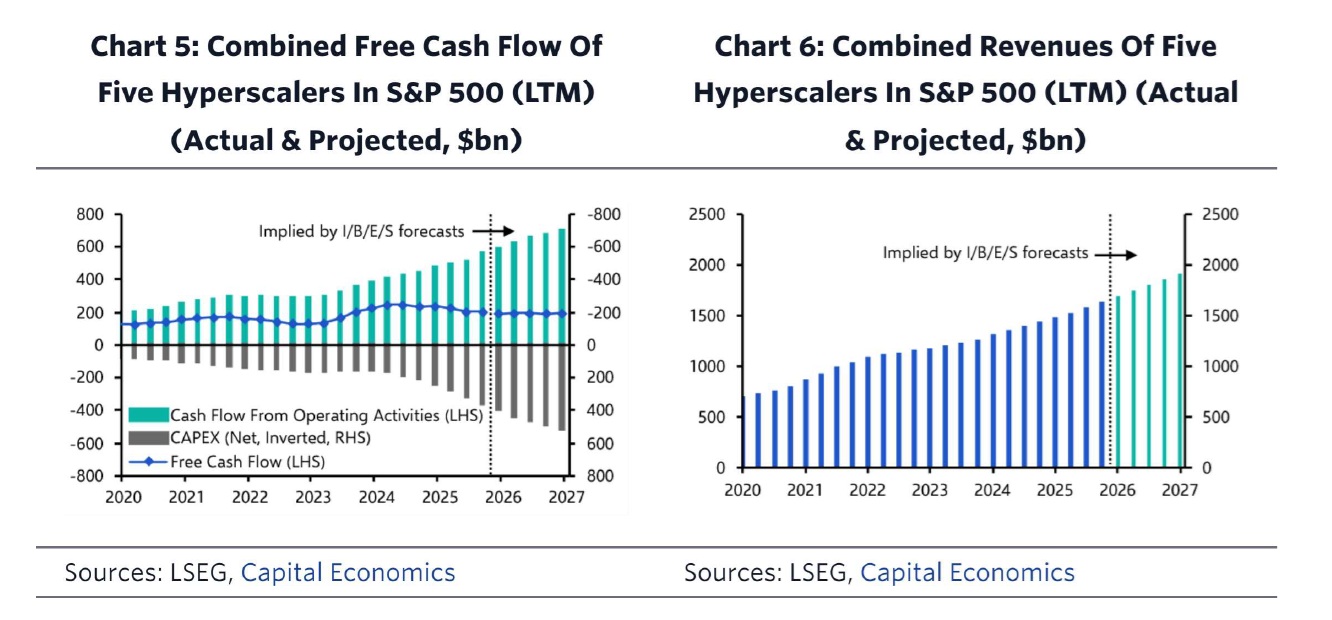 Chart 5: Combined Free Cash Flow Of Five Hyperscalers In S&P 500 (LTM) (Actual & Projected, $bn)

800
600
400
200
0
-200
-400
-600
-800

-800
-600
-400
-200
0
200
400
600
800

Implied by I/B/E/S forecasts

Cash Flow From Operating Activities (LHS)
CAPEX (Net, Inverted, RHS)
Free Cash Flow (LHS)

2020 2021 2022 2023 2024 2025 2026 2027

Sources: LSEG, Capital Economics

Chart 6: Combined Revenues Of Five Hyperscalers In S&P 500 (LTM) (Actual & Projected, $bn)

2500
2000
1500
1000
500
0

2500
2000
1500
1000
500
0

Implied by I/B/E/S forecasts

2020 2021 2022 2023 2024 2025 2026 2027

Sources: LSEG, Capital Economics